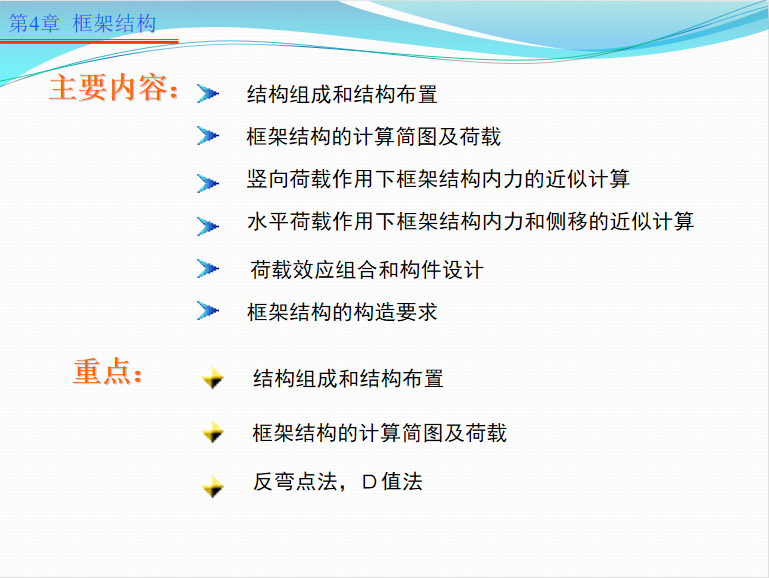 第4章 框架结构

主要内容：

结构组成和结构布置

框架结构的计算简图及荷载

竖向荷载作用下框架结构内力的近似计算

水平荷载作用下框架结构内力和侧移的近似计算

荷载效应组合和构件设计

框架结构的构造要求

重点：

结构组成和结构布置

框架结构的计算简图及荷载

反弯点法，D 值法